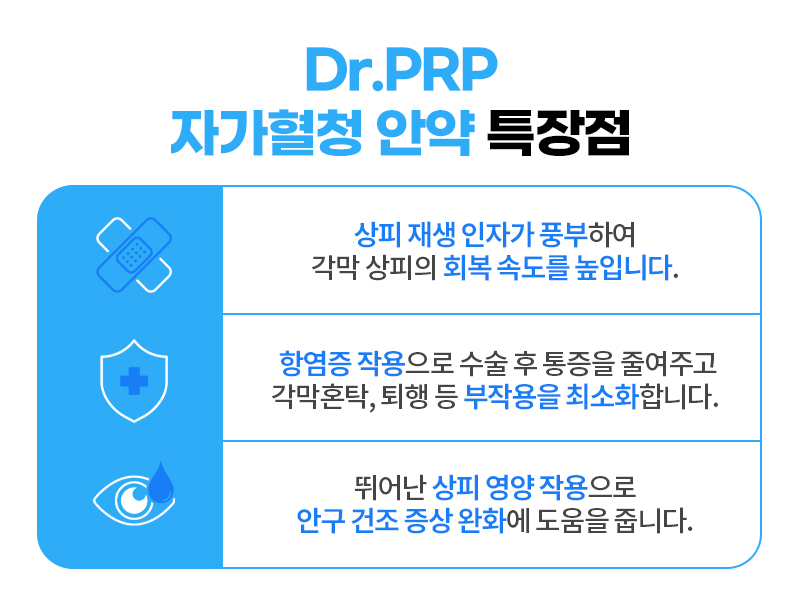 Dr.PRP
자가혈청 안약 특장점

상피 재생 인자가 풍부하여
각막 상피의 회복 속도를 높입니다.

항염증 작용으로 수술 후 통증을 줄여주고
각막혼탁, 퇴행 등 부작용을 최소화합니다.

뛰어난 상피 영양 작용으로
안구 건조 증상 완화에 도움을 줍니다.